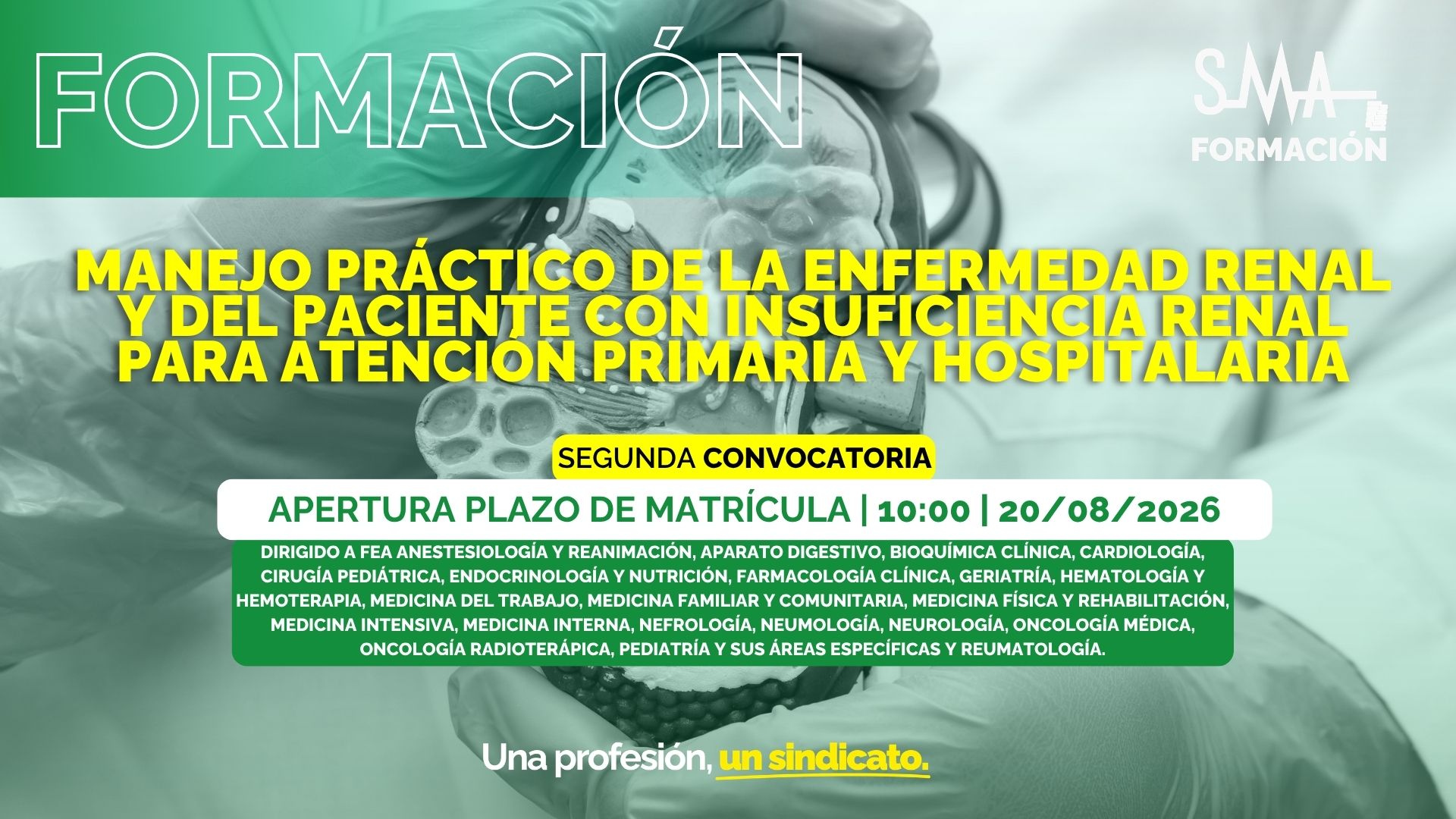 FORMACIÓN

SMA
FORMACIÓN

MANEJO PRÁCTICO DE LA ENFERMEDAD RENAL Y DEL PACIENTE CON INSUFICIENCIA RENAL PARA ATENCIÓN PRIMARIA Y HOSPITALARIA

SEGUNDA CONVOCATORIA

APERTURA PLAZO DE MATRÍCULA | 10:00 | 20/08/2026

DIRIGIDO A FEA ANESTESIOLOGÍA Y REANIMACIÓN, APARATO DIGESTIVO, BIOQUÍMICA CLÍNICA, CARDIOLOGÍA, CIRUGÍA PEDIÁTRICA, ENDOCRINOLOGÍA Y NUTRICIÓN, FARMACOLOGÍA CLÍNICA, GERIATRÍA, HEMATOLOGÍA Y HEMOTERAPIA, MEDICINA DEL TRABAJO, MEDICINA FAMILIAR Y COMUNITARIA, MEDICINA FÍSICA Y REHABILITACIÓN, MEDICINA INTENSIVA, MEDICINA INTERNA, NEFROLOGÍA, NEUMOLOGÍA, NEUROLOGÍA, ONCOLOGÍA MÉDICA, ONCOLOGÍA RADIOTERÁPICA, PEDIATRÍA Y SUS ÁREAS ESPECÍFICAS Y REUMATOLOGÍA.

Una profesión, un sindicato.